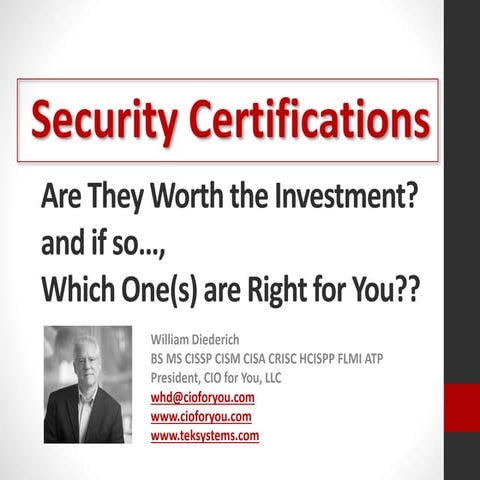 Security Certifications

Are They Worth the Investment?
and if so…,
Which One(s) are Right for You??

William Diederich
BS MS CISSP CISM CISA CRISC HCISPP FLMI ATP
President, CIO for You, LLC
whd@cioforyou.com
www.cioforyou.com
www.teksystems.com